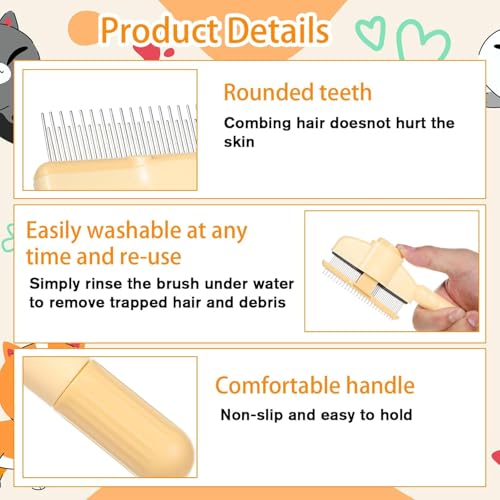 Product Details

Rounded teeth

Combing hair doesnot hurt the skin

Easily washable at any time and re-use

Simply rinse the brush under water to remove trapped hair and debris

Comfortable handle

Non-slip and easy to hold